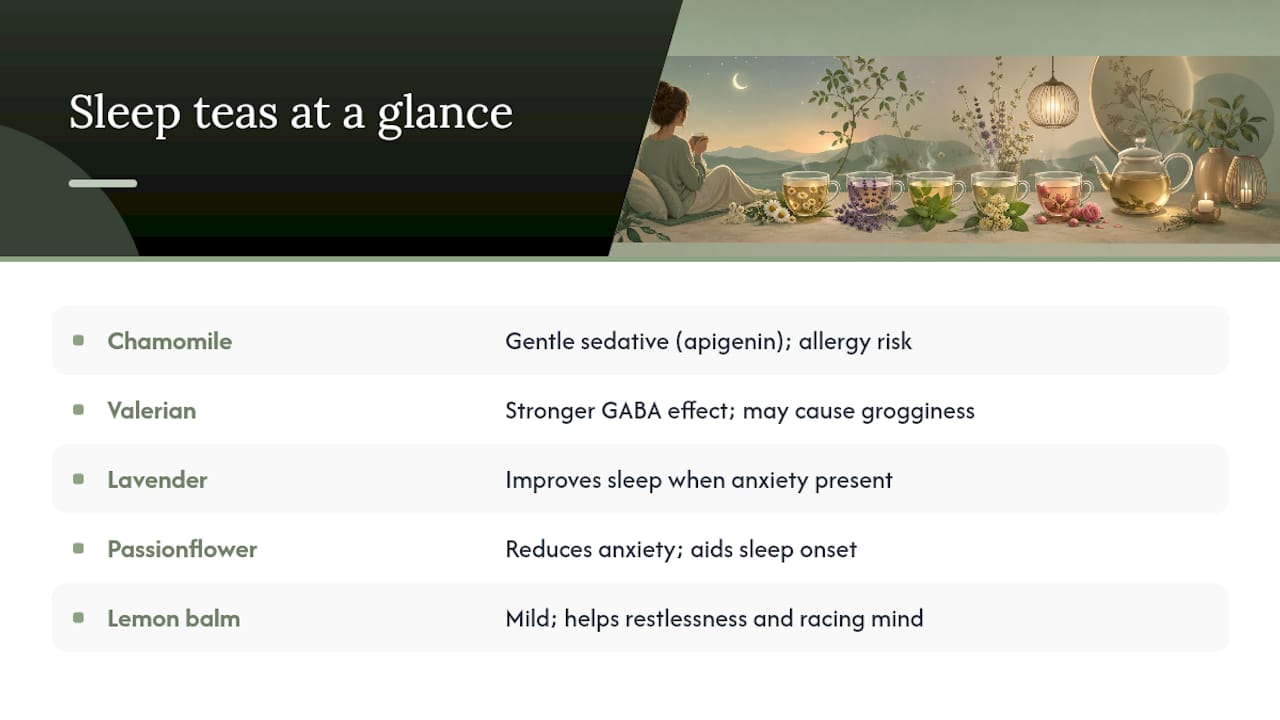 Sleep teas at a glance

| | |
|---|---|
| Chamomile | Gentle sedative (apigenin); allergy risk |
| Valerian | Stronger GABA effect; may cause grogginess |
| Lavender | Improves sleep when anxiety present |
| Passionflower | Reduces anxiety; aids sleep onset |
| Lemon balm | Mild; helps restlessness and racing mind |